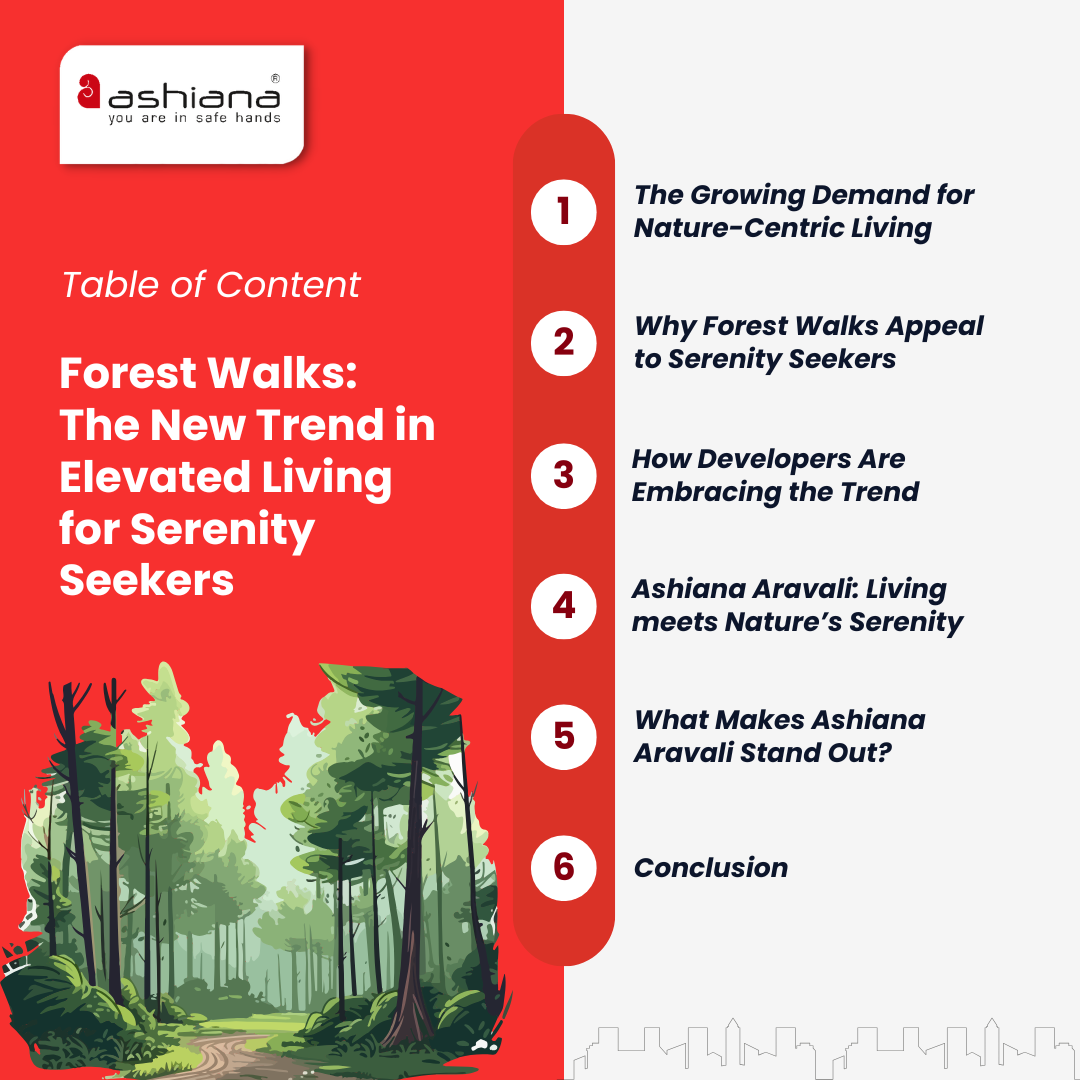 ashiana®
you are in safe hands

Table of Content

Forest Walks: The New Trend in Elevated Living for Serenity Seekers

1 The Growing Demand for Nature-Centric Living

2 Why Forest Walks Appeal to Serenity Seekers

3 How Developers Are Embracing the Trend

4 Ashiana Aravali: Living meets Nature's Serenity

5 What Makes Ashiana Aravali Stand Out?

6 Conclusion